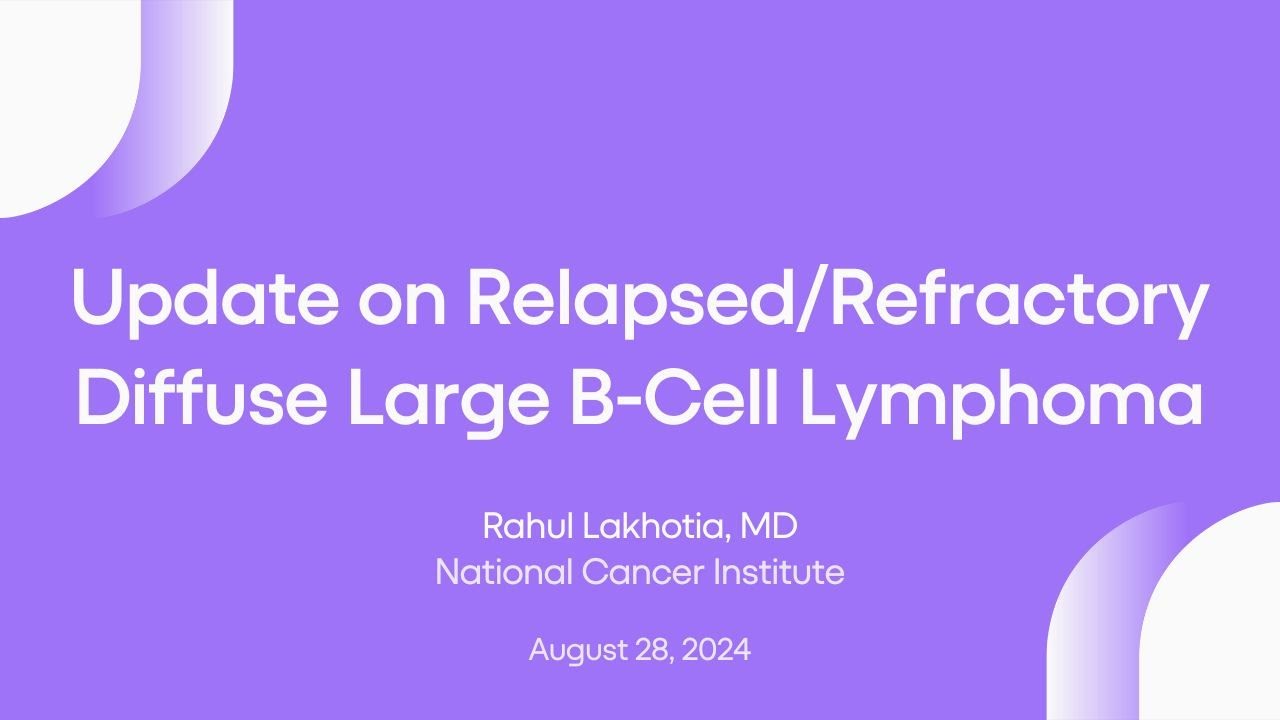 Update on Relapsed/Refractory Diffuse Large B-Cell Lymphoma

Rahul Lakhotia, MD
National Cancer Institute

August 28, 2024